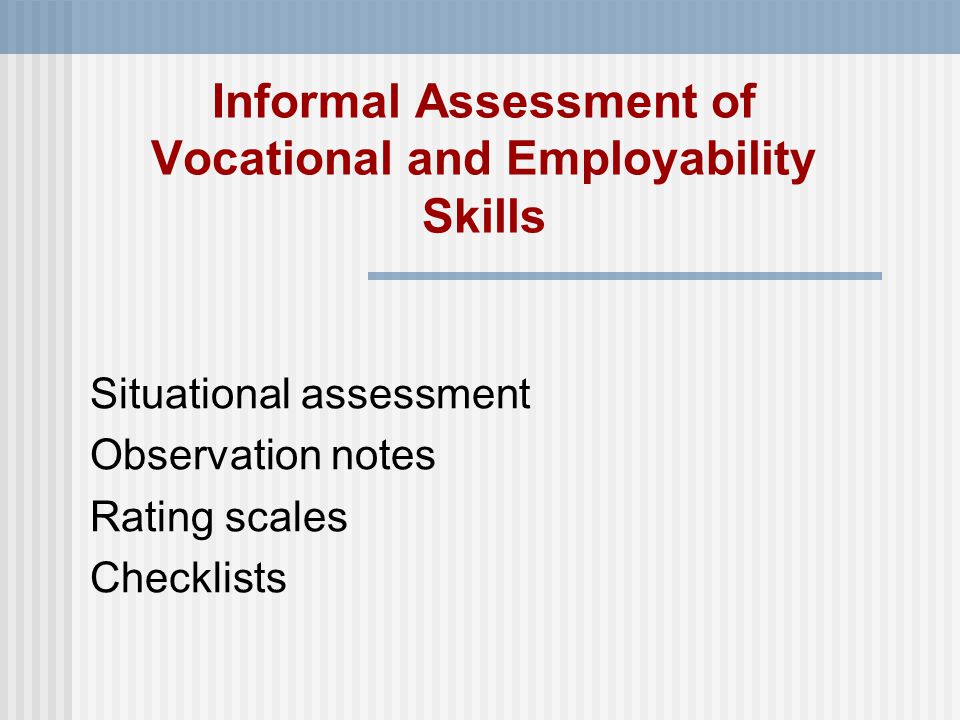 Informal Assessment of Vocational and Employability Skills

Situational assessment
Observation notes
Rating scales
Checklists